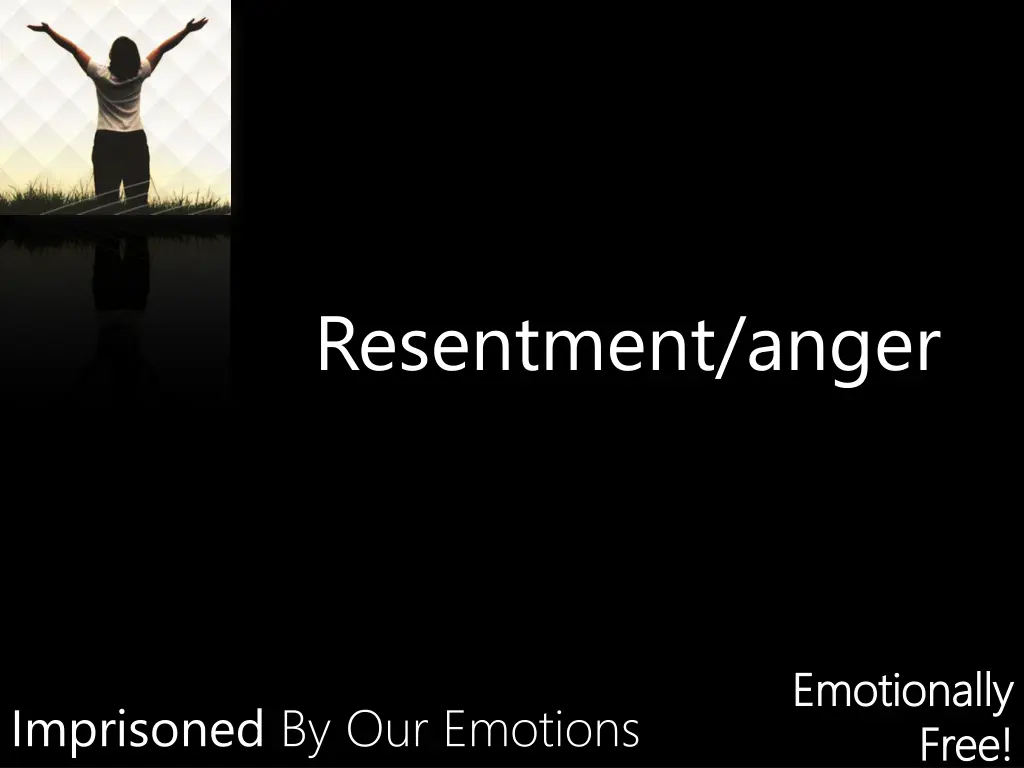 Resentment/anger

Imprisoned By Our Emotions

Emotionally Free!